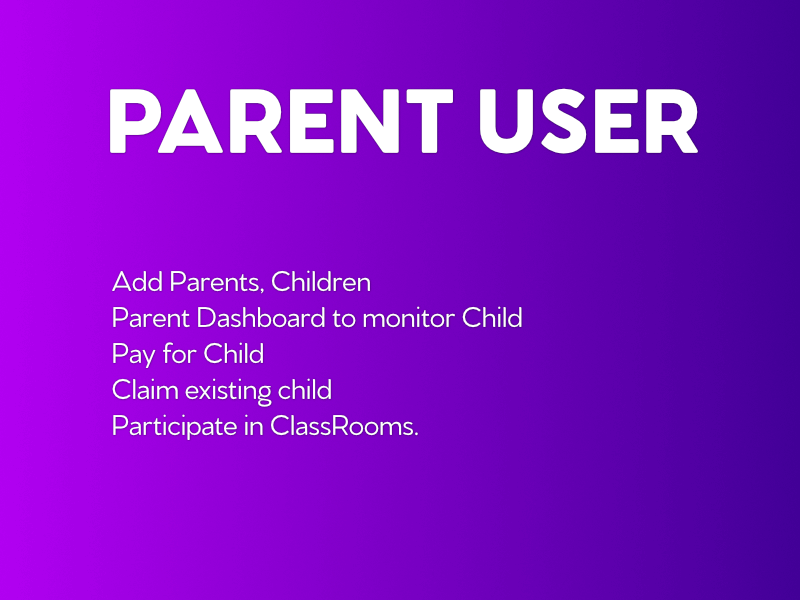 PARENT USER

Add Parents, Children
Parent Dashboard to monitor Child
Pay for Child
Claim existing child
Participate in ClassRooms.